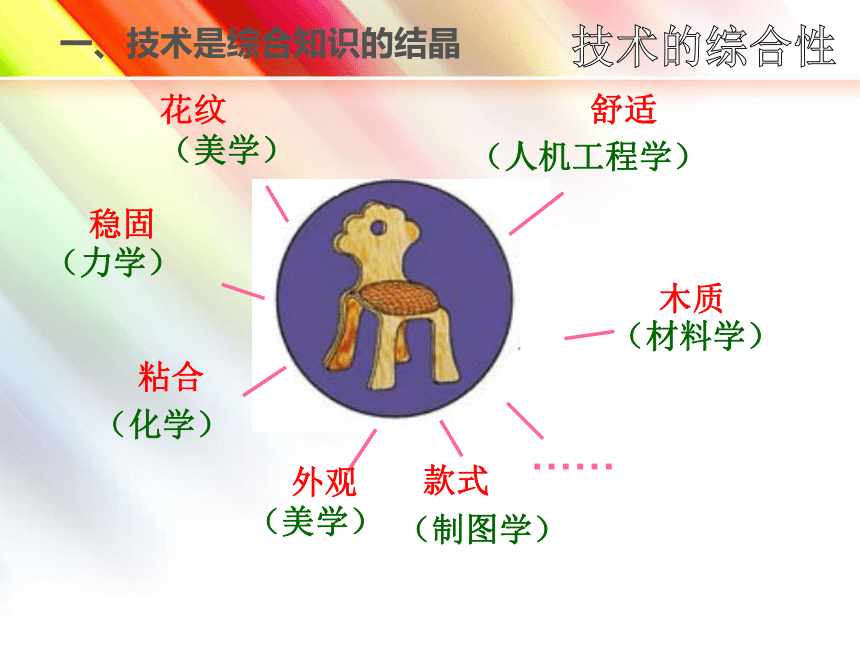 一、技术是综合知识的结晶

技术的综合性

花纹
（美学）

舒适
（人机工程学）

稳固
（力学）

木质
（材料学）

粘合
（化学）

外观
（美学）

款式
（制图学）

……